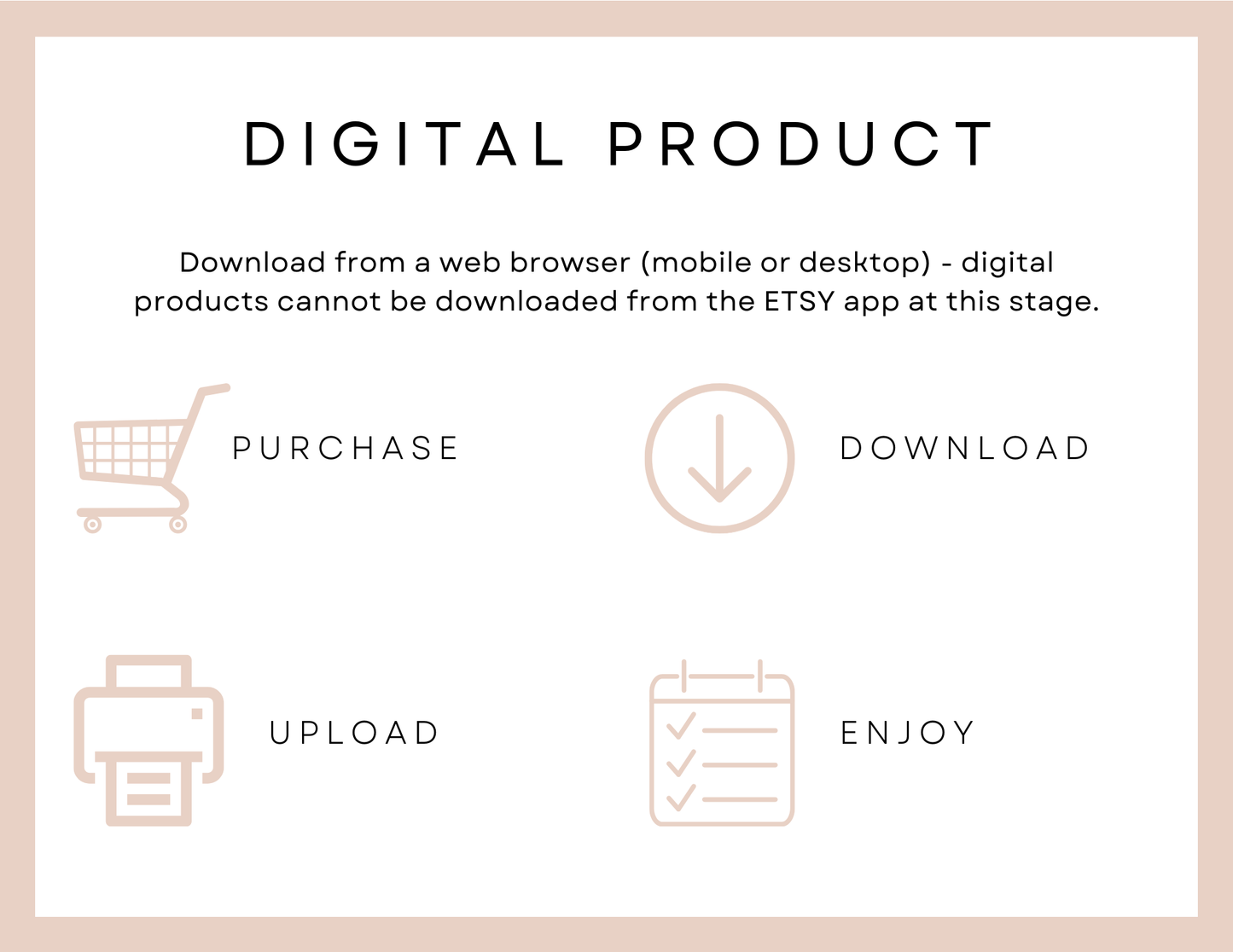 DIGITAL PRODUCT

Download from a web browser (mobile or desktop) - digital products cannot be downloaded from the ETSY app at this stage.

PURCHASE

DOWNLOAD

UPLOAD

ENJOY